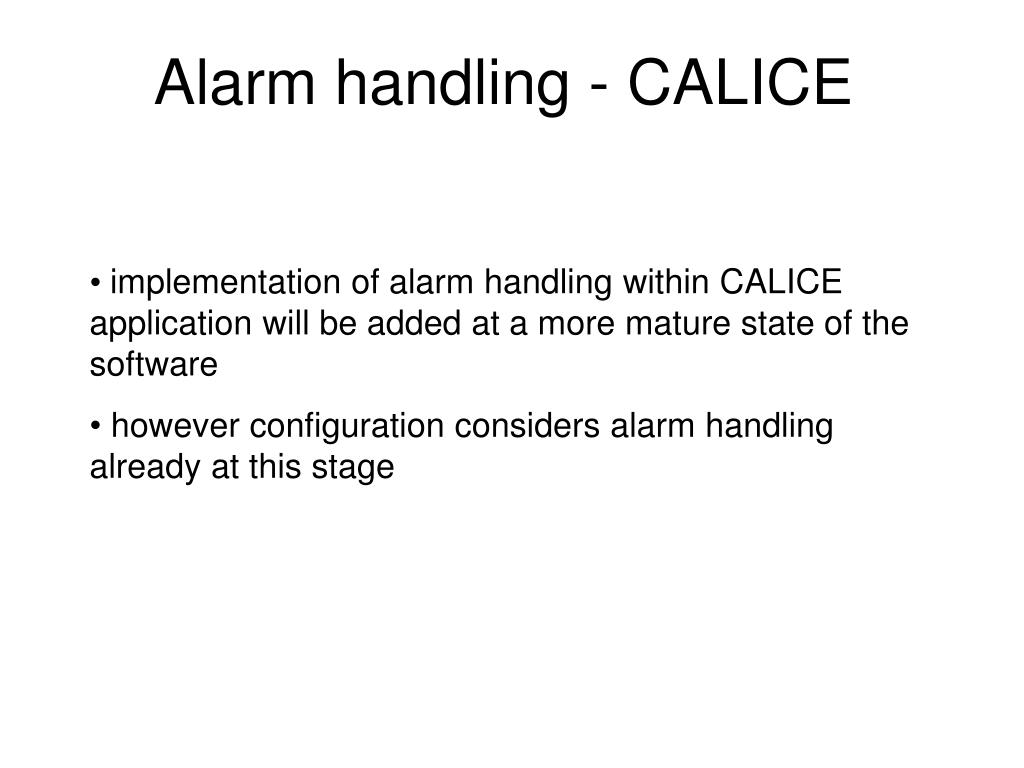 Alarm handling - CALICE

• implementation of alarm handling within CALICE application will be added at a more mature state of the software

• however configuration considers alarm handling already at this stage